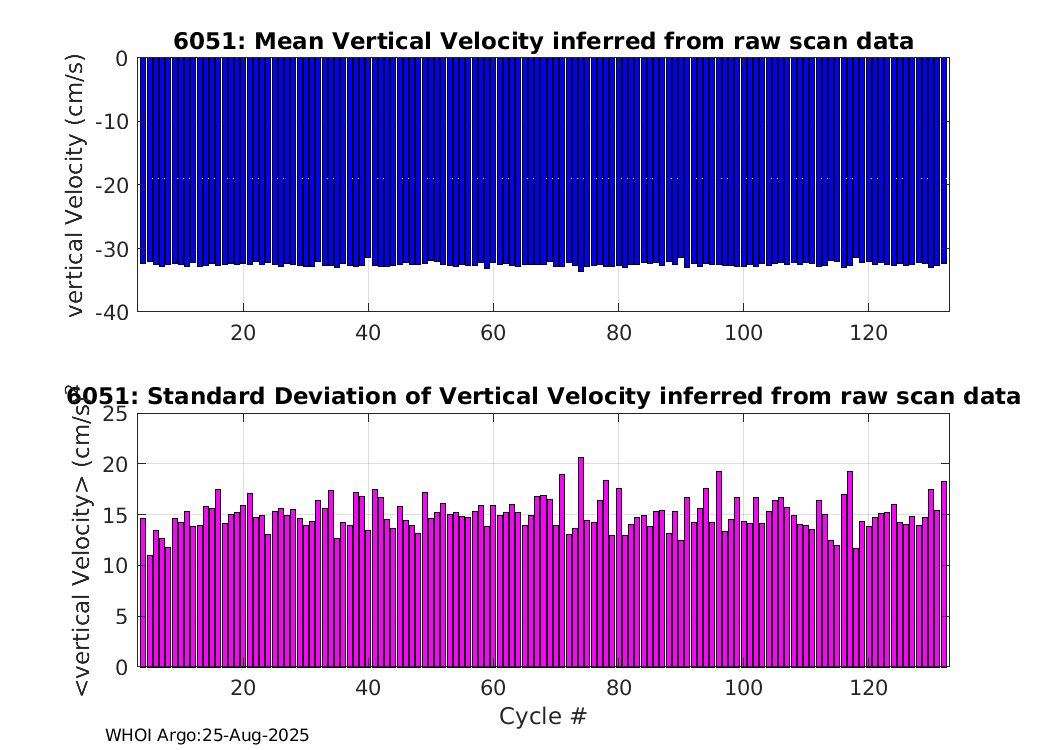 6051: Mean Vertical Velocity inferred from raw scan data

vertical Velocity (cm/s)

0
-10
-20
-30
-40

20 40 60 80 100 120

6051: Standard Deviation of Vertical Velocity inferred from raw scan data

<vertical Velocity> (cm/s)

25
20
15
10
5
0

20 40 60 80 100 120

Cycle #

WHOI Argo:25-Aug-2025